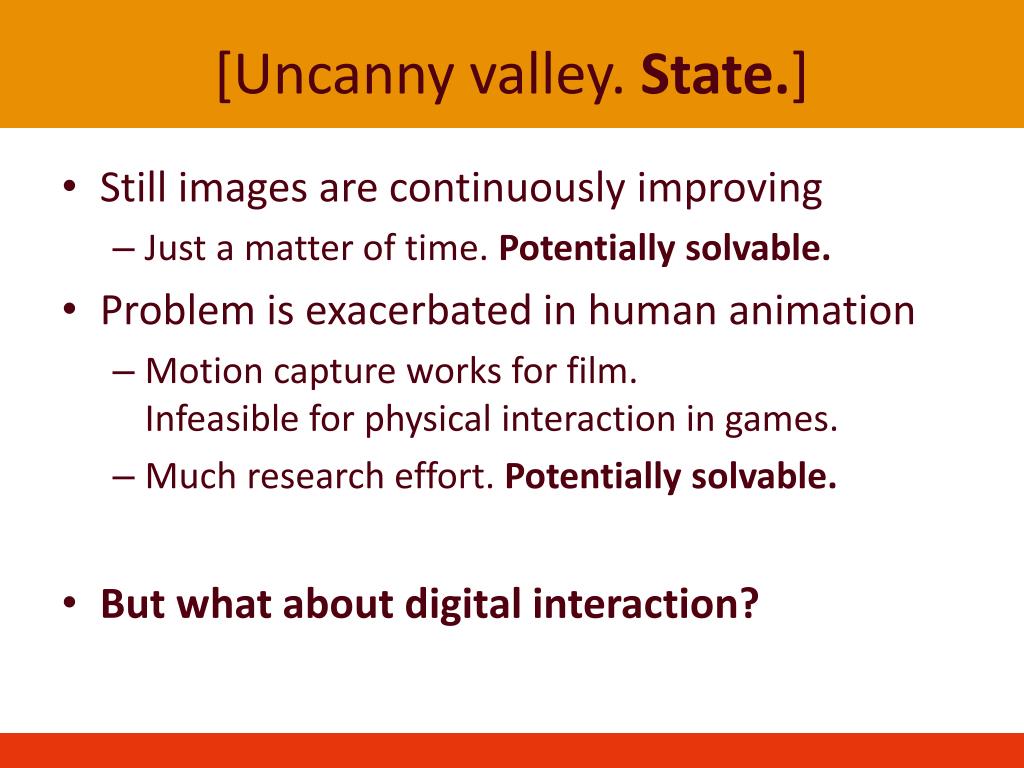 [Uncanny valley. State.]

• Still images are continuously improving
– Just a matter of time. Potentially solvable.
• Problem is exacerbated in human animation
– Motion capture works for film.
Infeasible for physical interaction in games.
– Much research effort. Potentially solvable.

• But what about digital interaction?